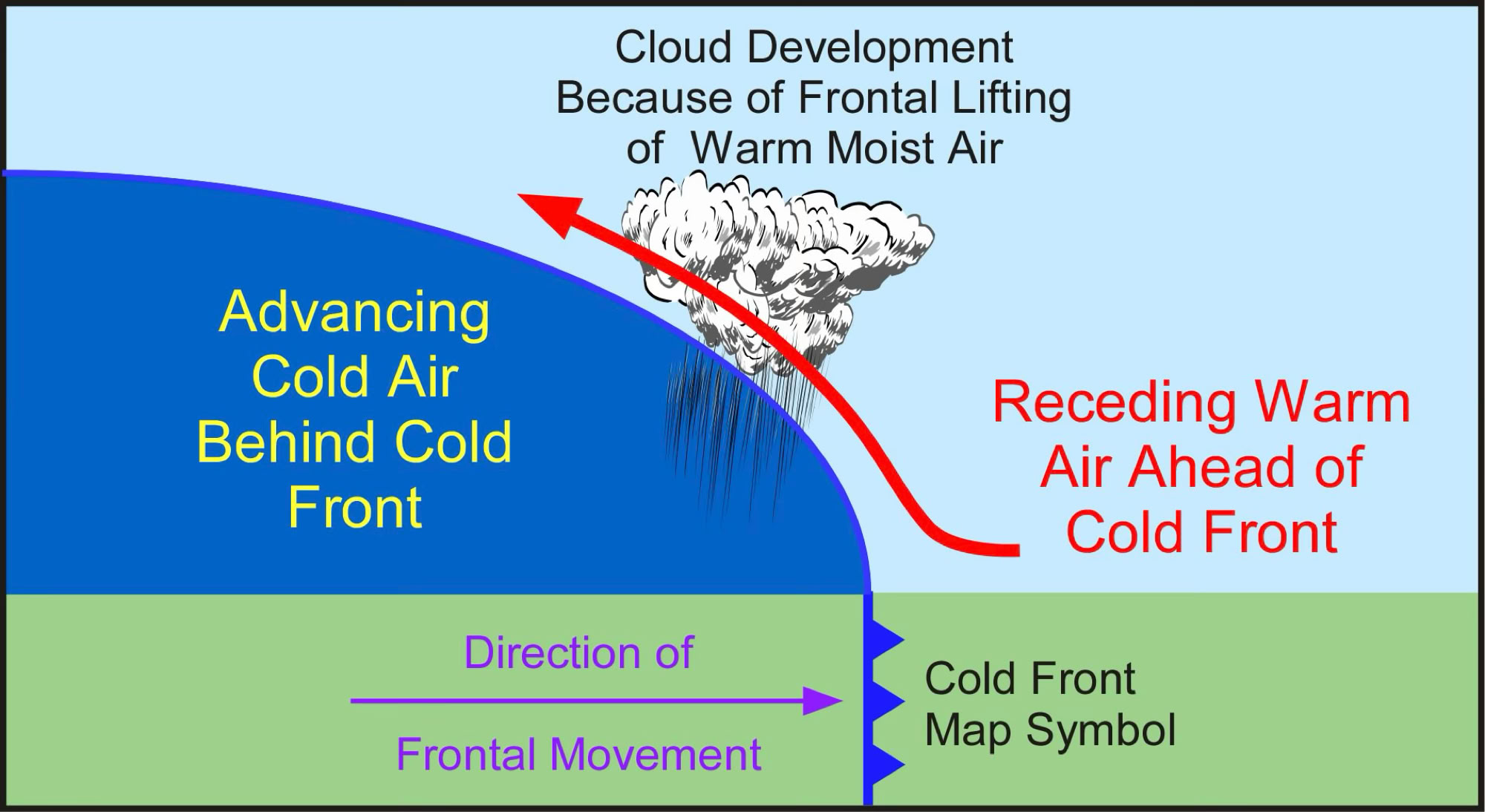 Cloud Development Because of Frontal Lifting of Warm Moist Air

Advancing Cold Air Behind Cold Front

Receding Warm Air Ahead of Cold Front

Direction of

Frontal Movement

Cold Front Map Symbol